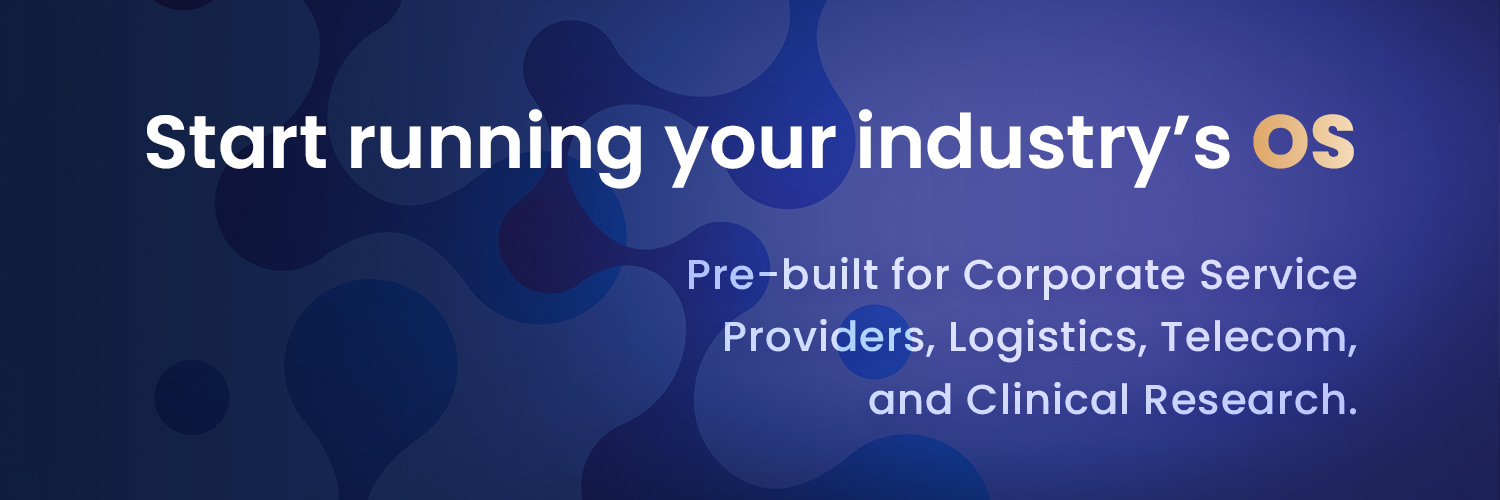 Start running your industry’s OS

Pre-built for Corporate Service Providers, Logistics, Telecom, and Clinical Research.